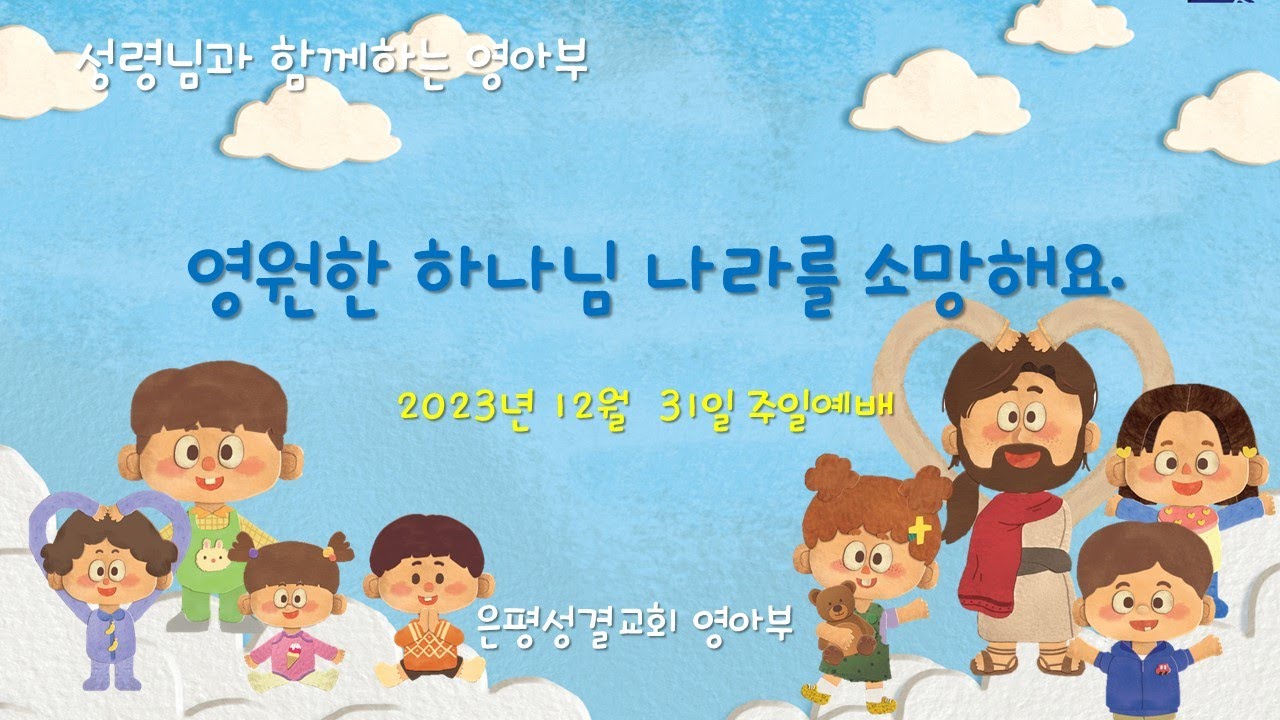 성령님과 함께하는 영아부

영원한 하나님 나라를 소망해요.

2023년 12월 31일 주일예배

은평성결교회 영아부